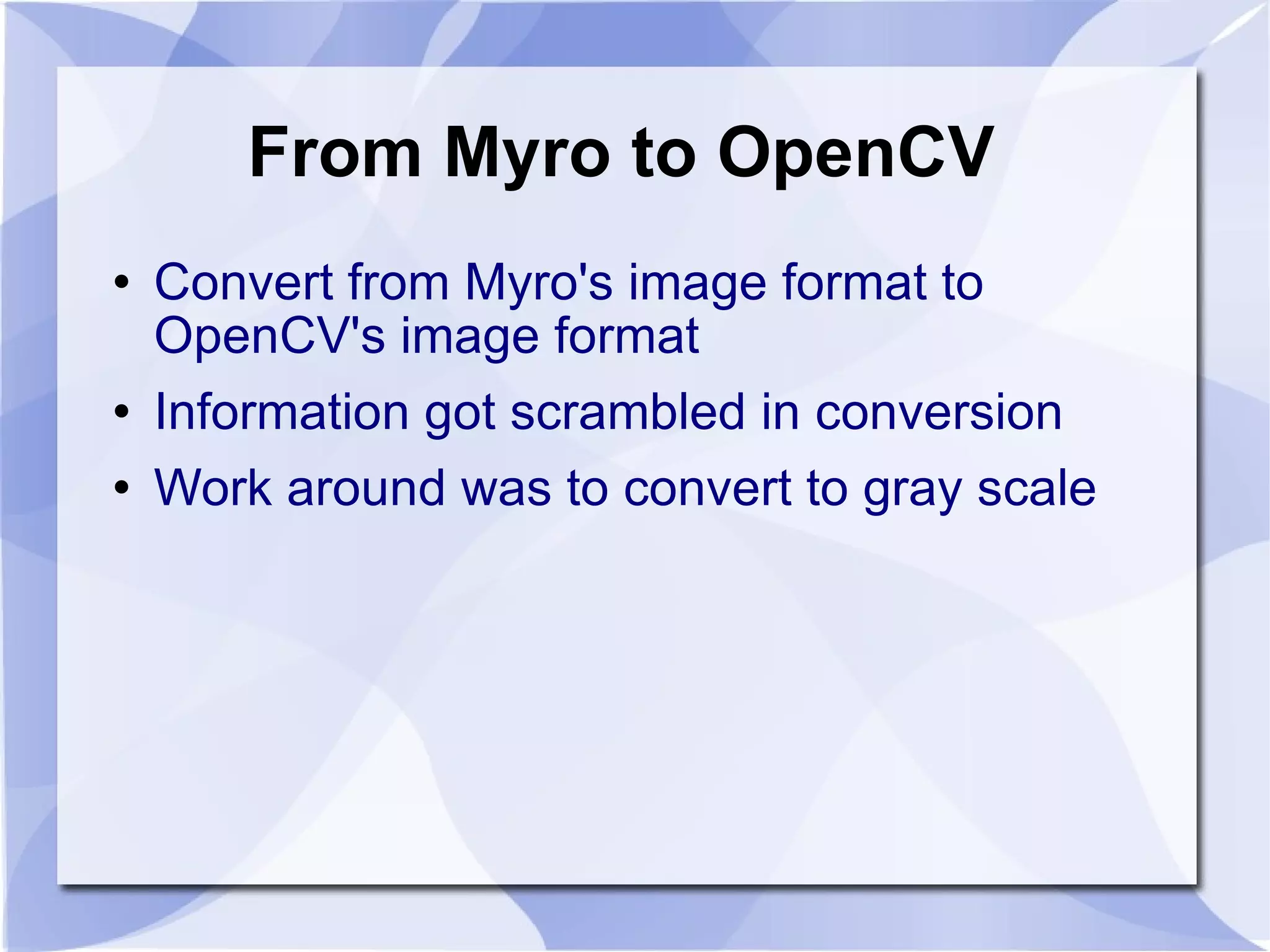 From Myro to OpenCV

• Convert from Myro's image format to OpenCV's image format
• Information got scrambled in conversion
• Work around was to convert to gray scale